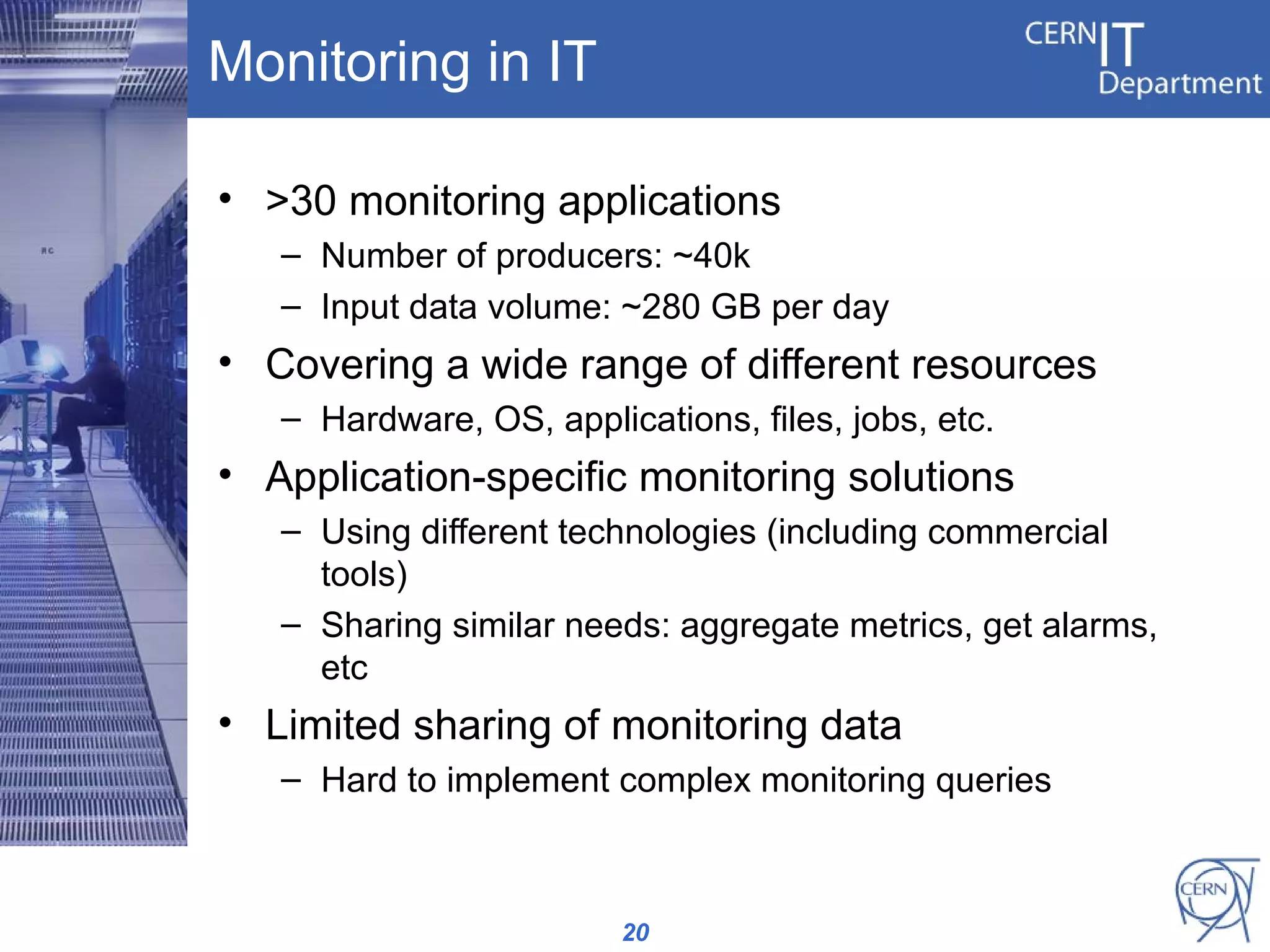 Monitoring in IT

CERN IT Department

• >30 monitoring applications
– Number of producers: ~40k
– Input data volume: ~280 GB per day
• Covering a wide range of different resources
– Hardware, OS, applications, files, jobs, etc.
• Application-specific monitoring solutions
– Using different technologies (including commercial tools)
– Sharing similar needs: aggregate metrics, get alarms, etc
• Limited sharing of monitoring data
– Hard to implement complex monitoring queries

20

CERN